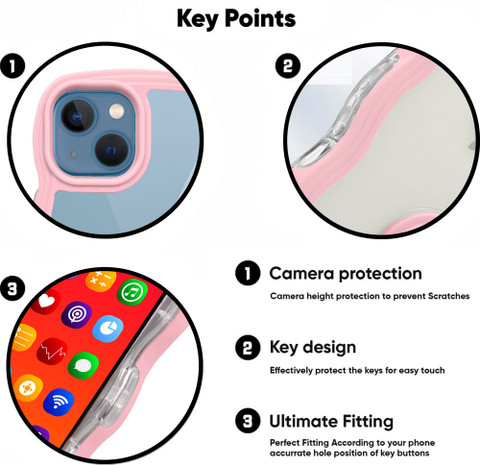 Key Points

1

2

3

1 Camera protection

Camera height protection to prevent Scratches

2 Key design

Effectively protect the keys for easy touch

3 Ultimate Fitting

Perfect Fitting According to your phone accurrate hole position of key buttons